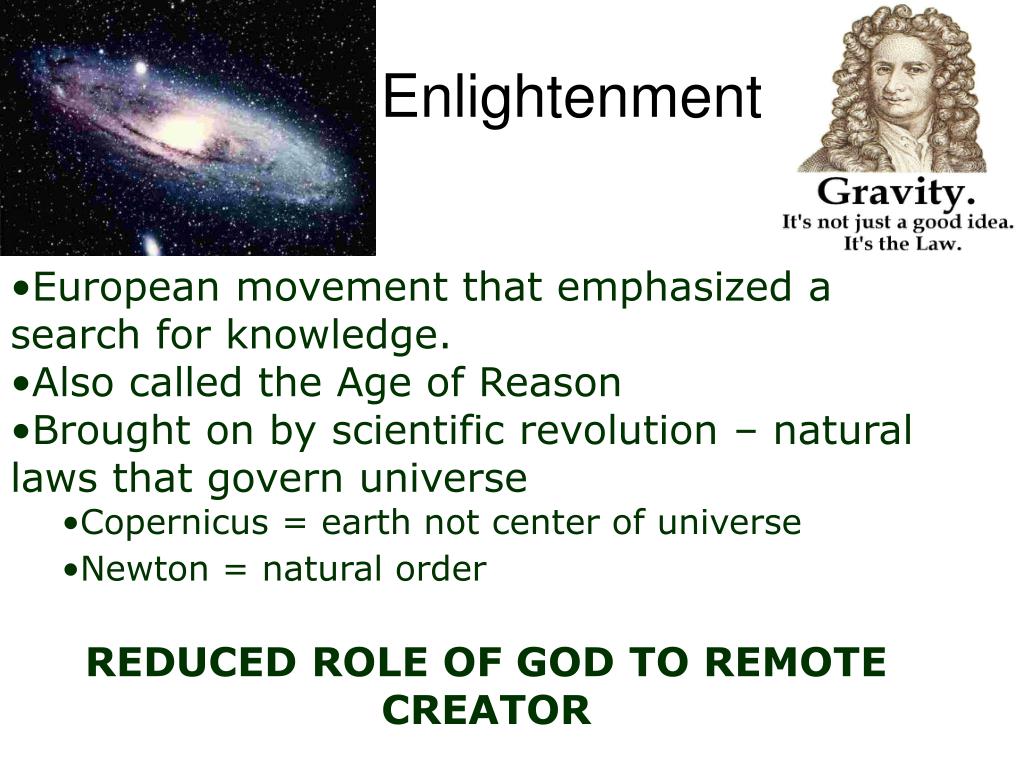 Enlightenment

Gravity.
It's not just a good idea.
It's the Law.

•European movement that emphasized a search for knowledge.
•Also called the Age of Reason
•Brought on by scientific revolution – natural laws that govern universe
•Copernicus = earth not center of universe
•Newton = natural order

REDUCED ROLE OF GOD TO REMOTE CREATOR